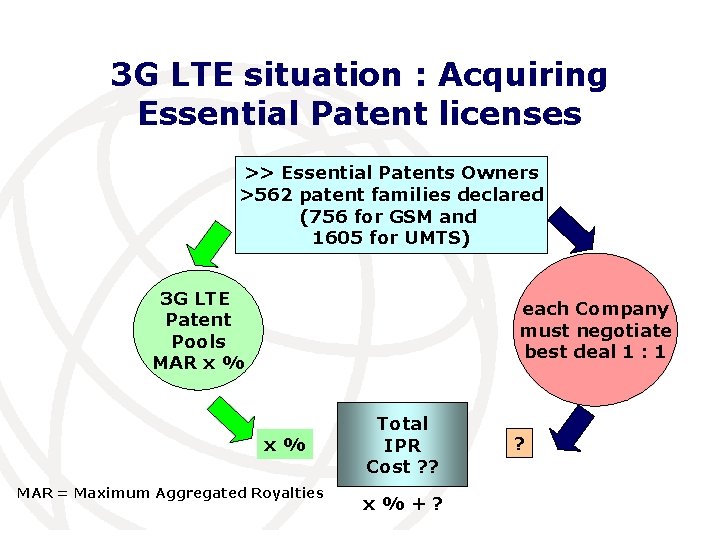 3G LTE situation : Acquiring Essential Patent licenses

>> Essential Patents Owners
>562 patent families declared
(756 for GSM and
1605 for UMTS)

3G LTE Patent Pools MAR x %

each Company must negotiate best deal 1 : 1

x %

Total IPR Cost ??

?

MAR = Maximum Aggregated Royalties

x % + ?